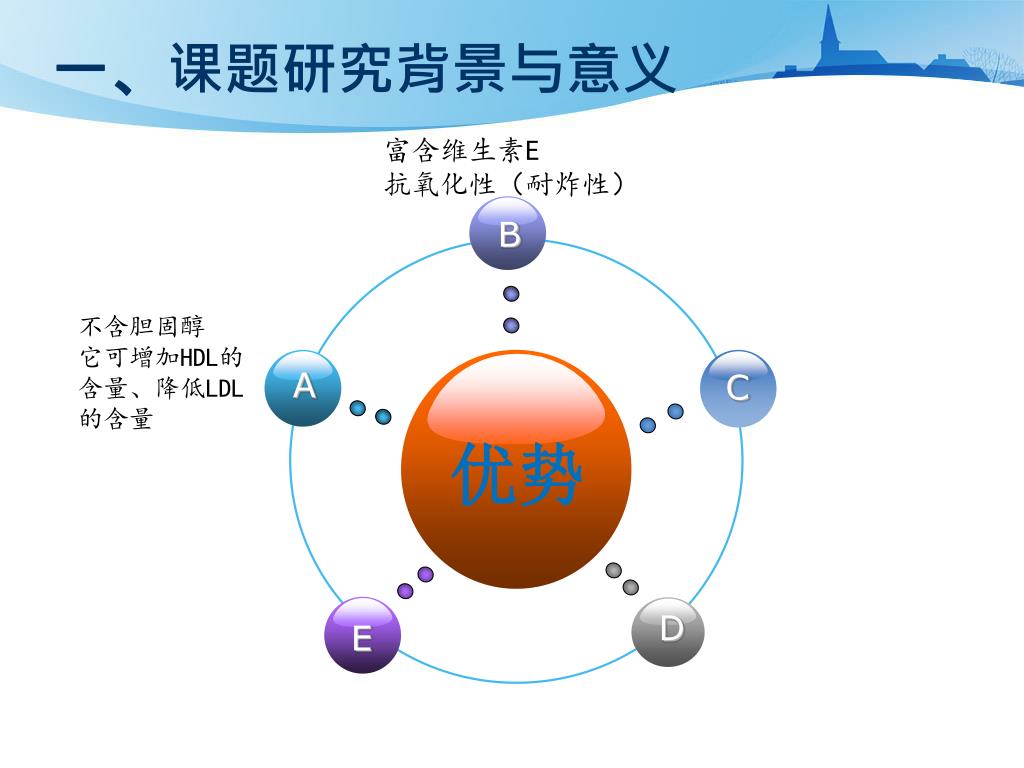 一、课题研究背景与意义

富含维生素E
抗氧化性（耐炸性）

B

不含胆固醇
它可增加HDL的含量、降低LDL的含量

A

C

优势

E

D